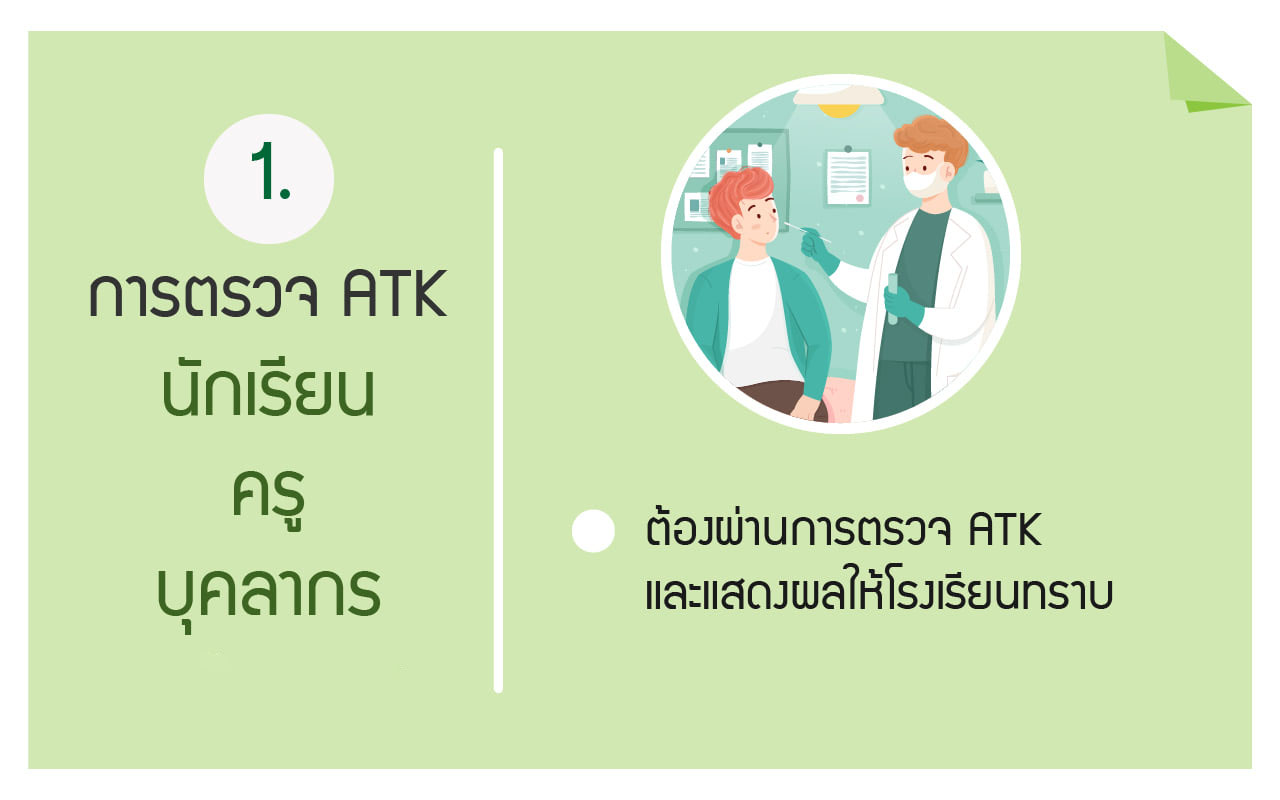 1.

การตรวจ ATK
นักเรียน
ครู
บุคลากร

ต้องผ่านการตรวจ ATK
และแสดงผลให้โรงเรียนทราบ